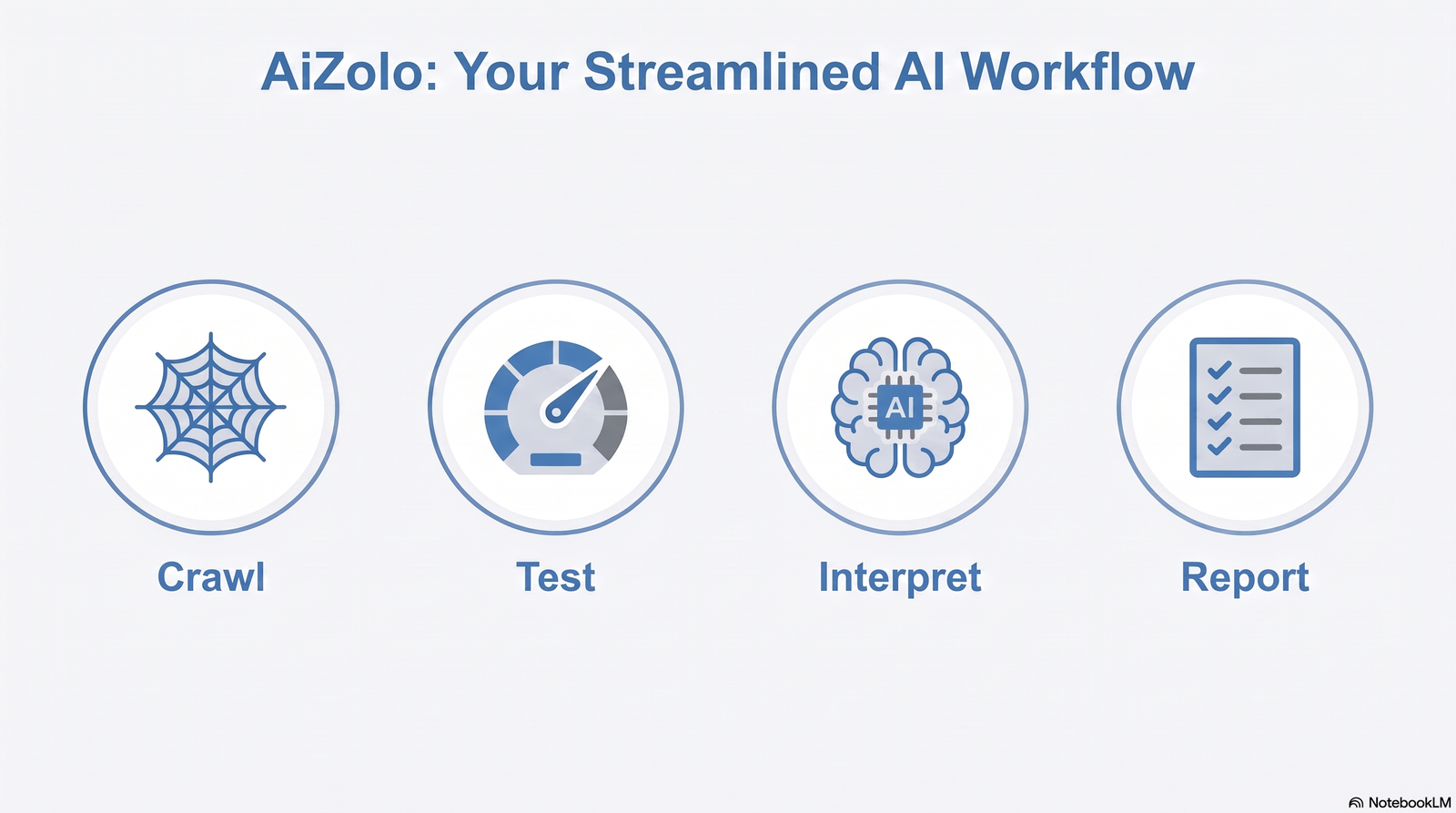 AiZolo: Your Streamlined AI Workflow

AI

Crawl

Test

Interpret

Report

NotebookLM